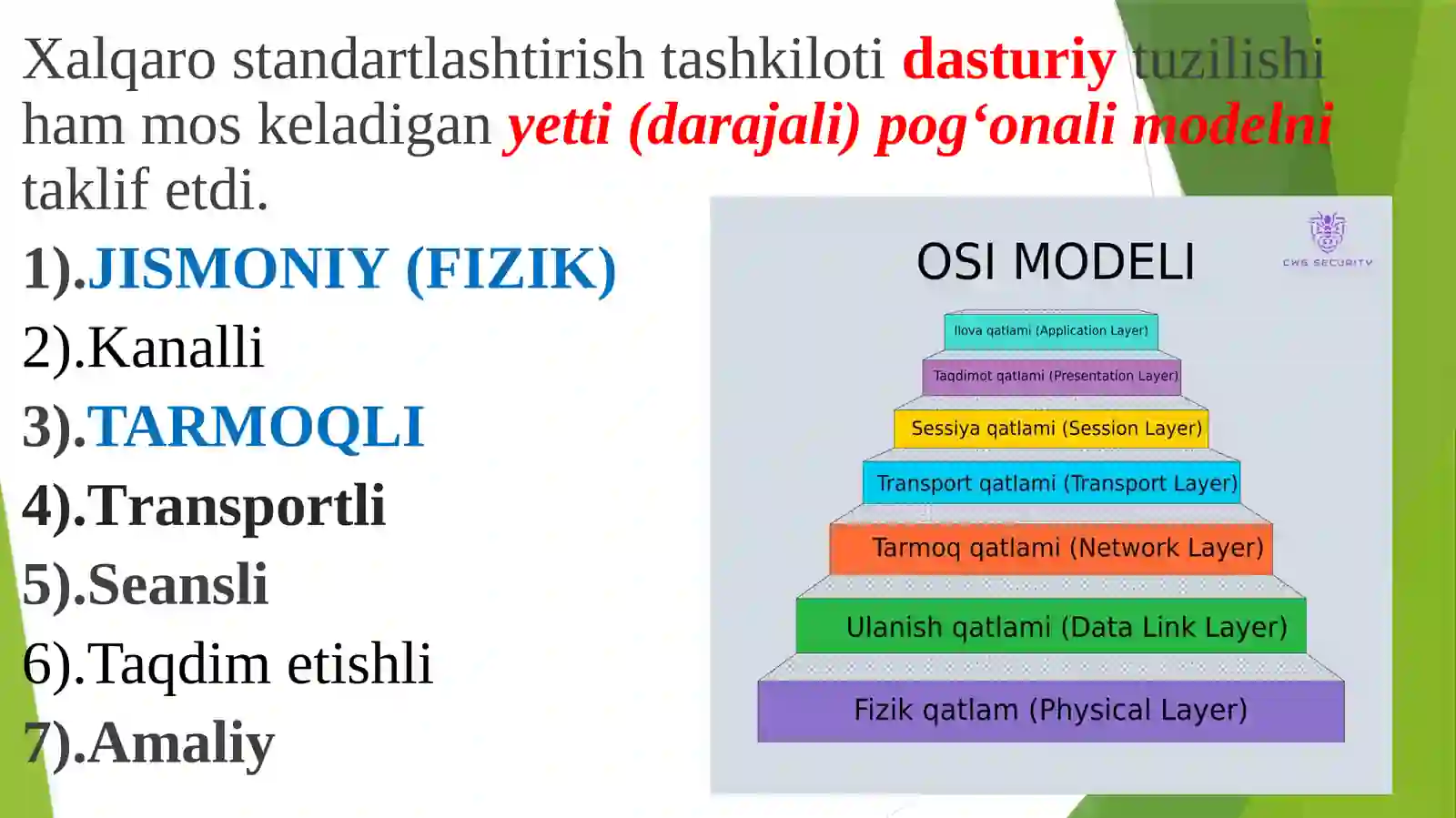 Xalqaro standartlashtirish tashkiloti dasturiy tuzilishi ham mos keladigan yetti (darajali) pog‘onali modelni taklif etdi.

1).JISMONIY (FIZIK)
2).Kanalli
3).TARMOQLI
4).Transportli
5).Seansli
6).Taqdim etishli
7).Amaliy

OSI MODELI

CWS SECURITY

Ilova qatlami (Application Layer)
Taqdimot qatlami (Presentation Layer)
Sessiya qatlami (Session Layer)
Transport qatlami (Transport Layer)
Tarmoq qatlami (Network Layer)
Ulanish qatlami (Data Link Layer)
Fizik qatlam (Physical Layer)